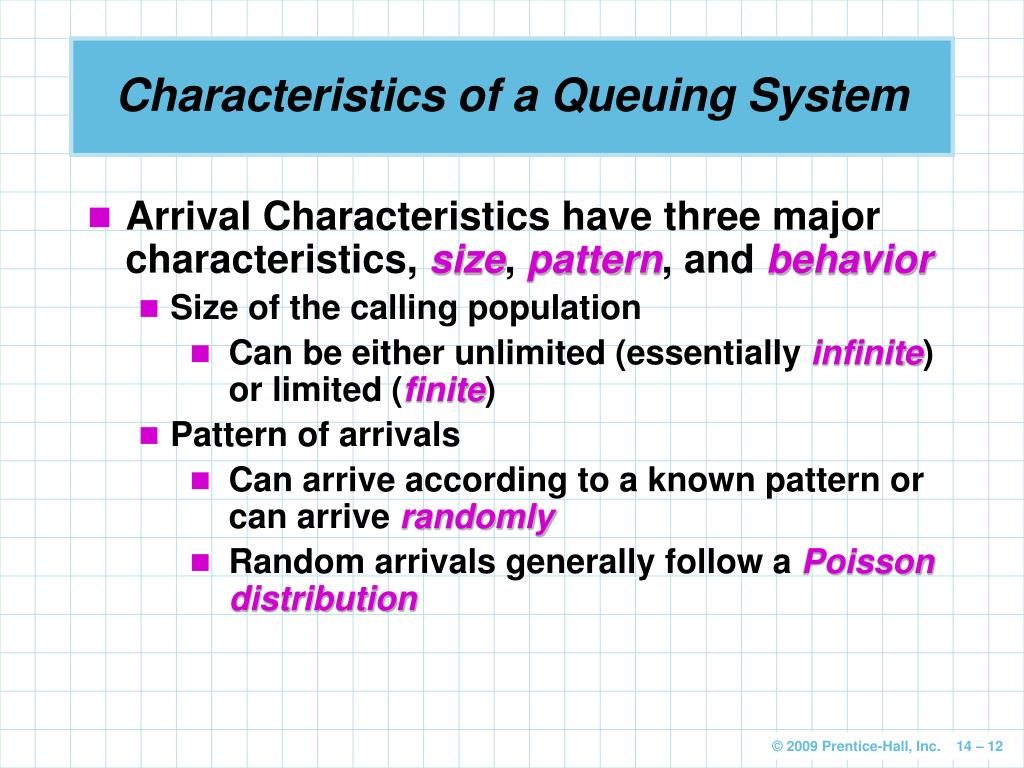 Characteristics of a Queuing System

Arrival Characteristics have three major characteristics, size, pattern, and behavior

Size of the calling population

Can be either unlimited (essentially infinite) or limited (finite)

Pattern of arrivals

Can arrive according to a known pattern or can arrive randomly

Random arrivals generally follow a Poisson distribution

© 2009 Prentice-Hall, Inc. 14 – 12